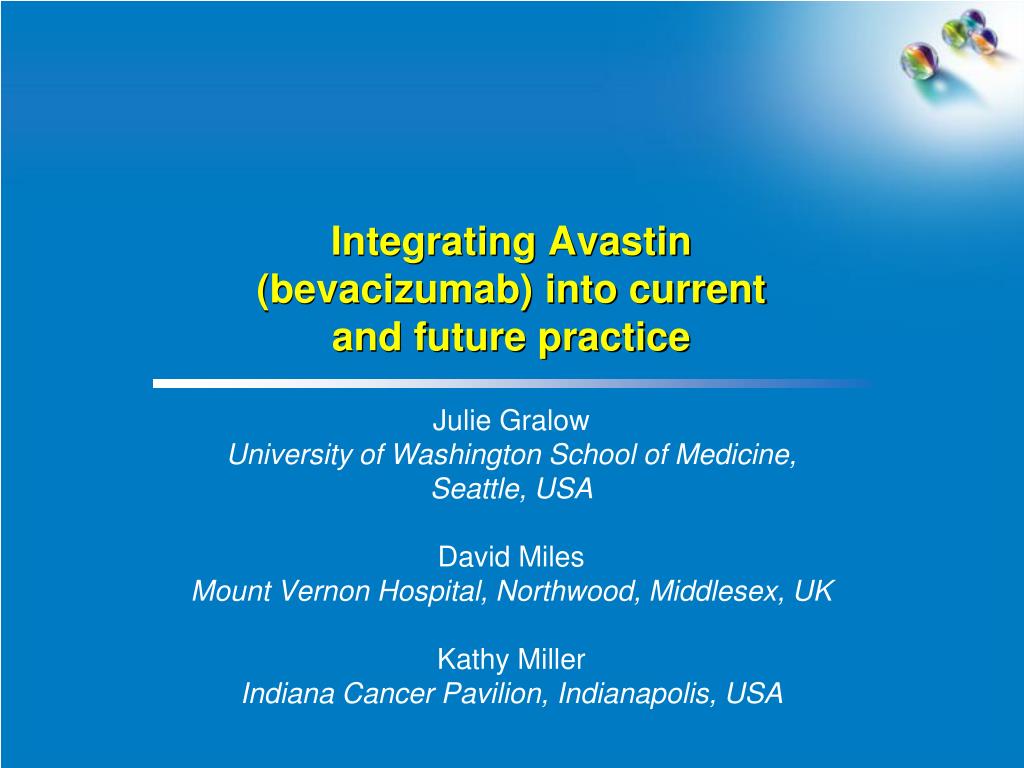 Integrating Avastin (bevacizumab) into current and future practice

Julie Gralow
University of Washington School of Medicine, Seattle, USA

David Miles
Mount Vernon Hospital, Northwood, Middlesex, UK

Kathy Miller
Indiana Cancer Pavilion, Indianapolis, USA